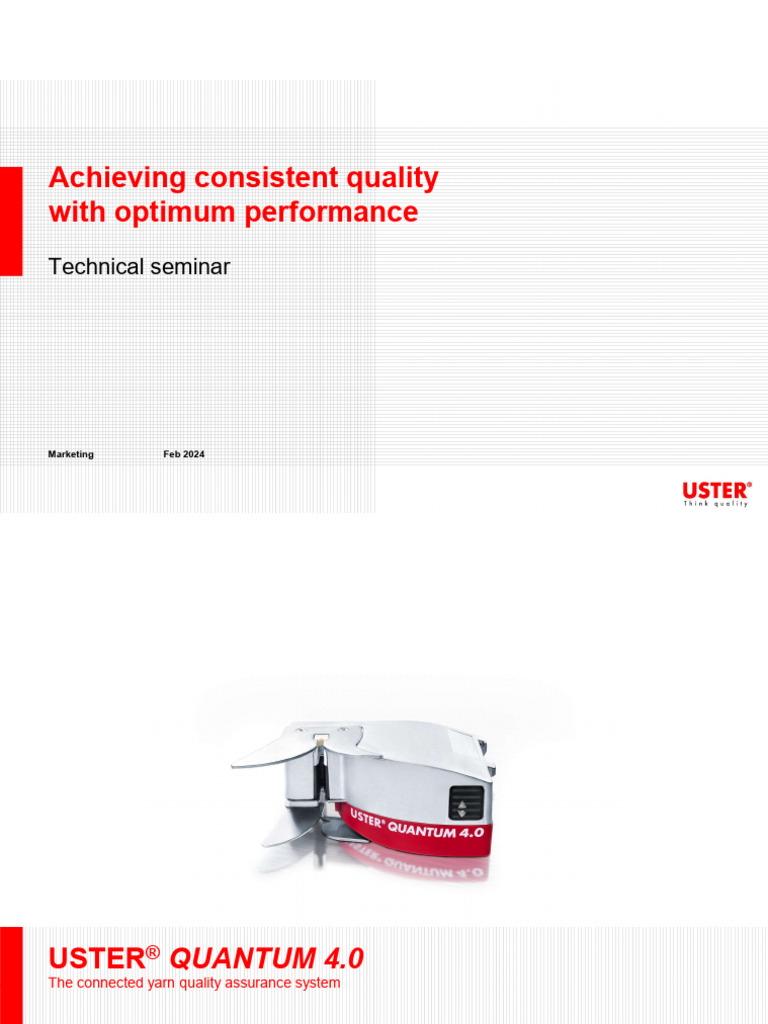 Achieving consistent quality with optimum performance

Technical seminar

Marketing

Feb 2024

USTER®
Think quality

USTER® QUANTUM 4.0

USTER® QUANTUM 4.0
The connected yarn quality assurance system